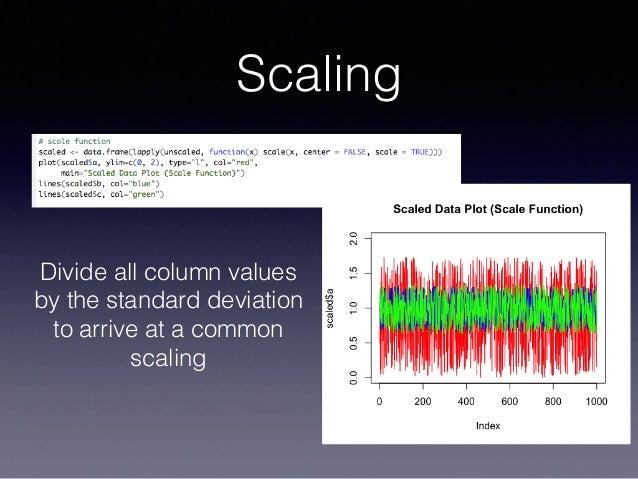 Scaling

# scale function
scaled <- data.frame(lapply(unscaled, function(x) scale(x, center = FALSE, scale = TRUE)))
plot(scaled$a, ylim=c(0, 2), type="l", col="red",
main="Scaled Data Plot (Scale Function)")
lines(scaled$b, col="blue")
lines(scaled$c, col="green")

Divide all column values by the standard deviation to arrive at a common scaling

Scaled Data Plot (Scale Function)

scaled$a

0.0
0.5
1.0
1.5
2.0

0
200
400
600
800
1000

Index